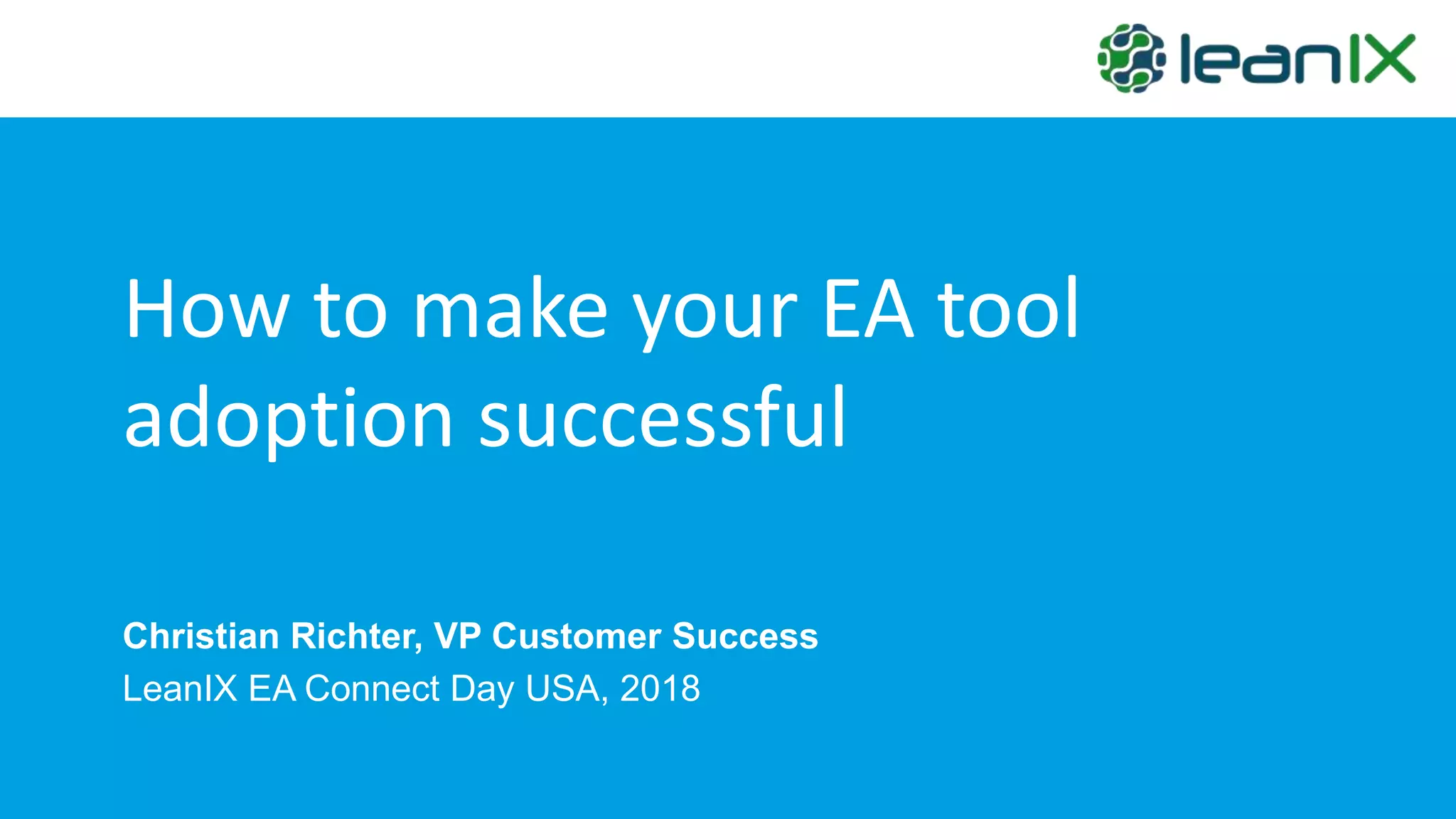 leanIX

How to make your EA tool adoption successful

Christian Richter, VP Customer Success
LeanIX EA Connect Day USA, 2018